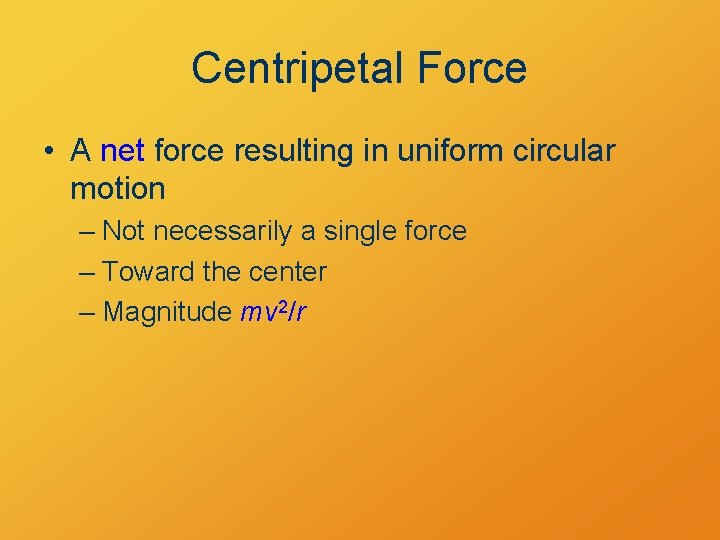 Centripetal Force

• A net force resulting in uniform circular motion
  – Not necessarily a single force
  – Toward the center
  – Magnitude $mv^2/r$